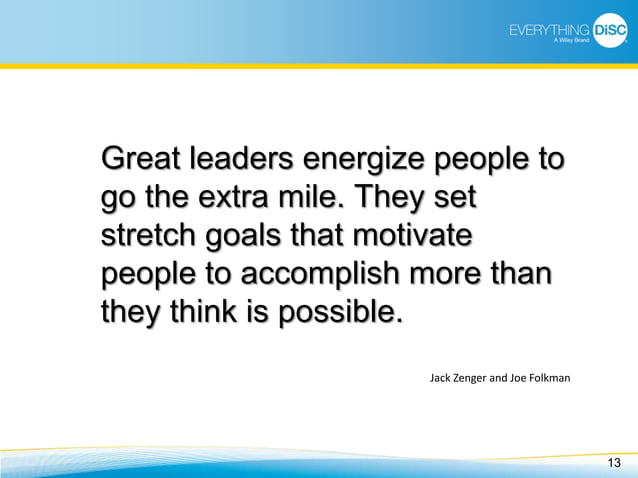 EVERYTHING DiSC
A Wiley Brand

Great leaders energize people to go the extra mile. They set stretch goals that motivate people to accomplish more than they think is possible.

Jack Zenger and Joe Folkman

13